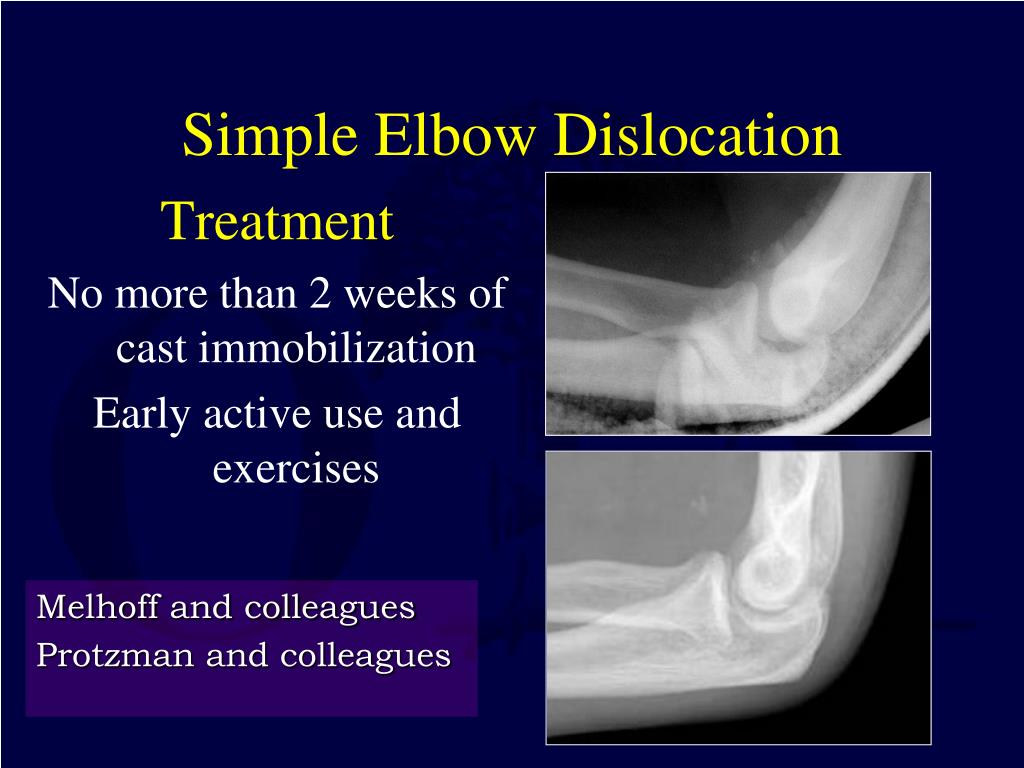 Simple Elbow Dislocation

Treatment

No more than 2 weeks of cast immobilization

Early active use and exercises

Melhoff and colleagues
Protzman and colleagues